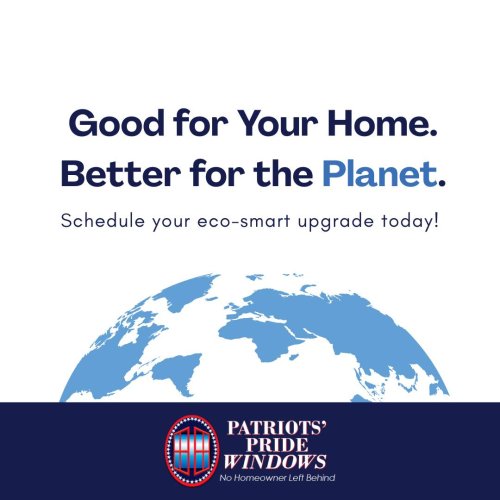 Good for Your Home.
Better for the Planet.

Schedule your eco-smart upgrade today!

PATRIOTS' PRIDE WINDOWS
No Homeowner Left Behind